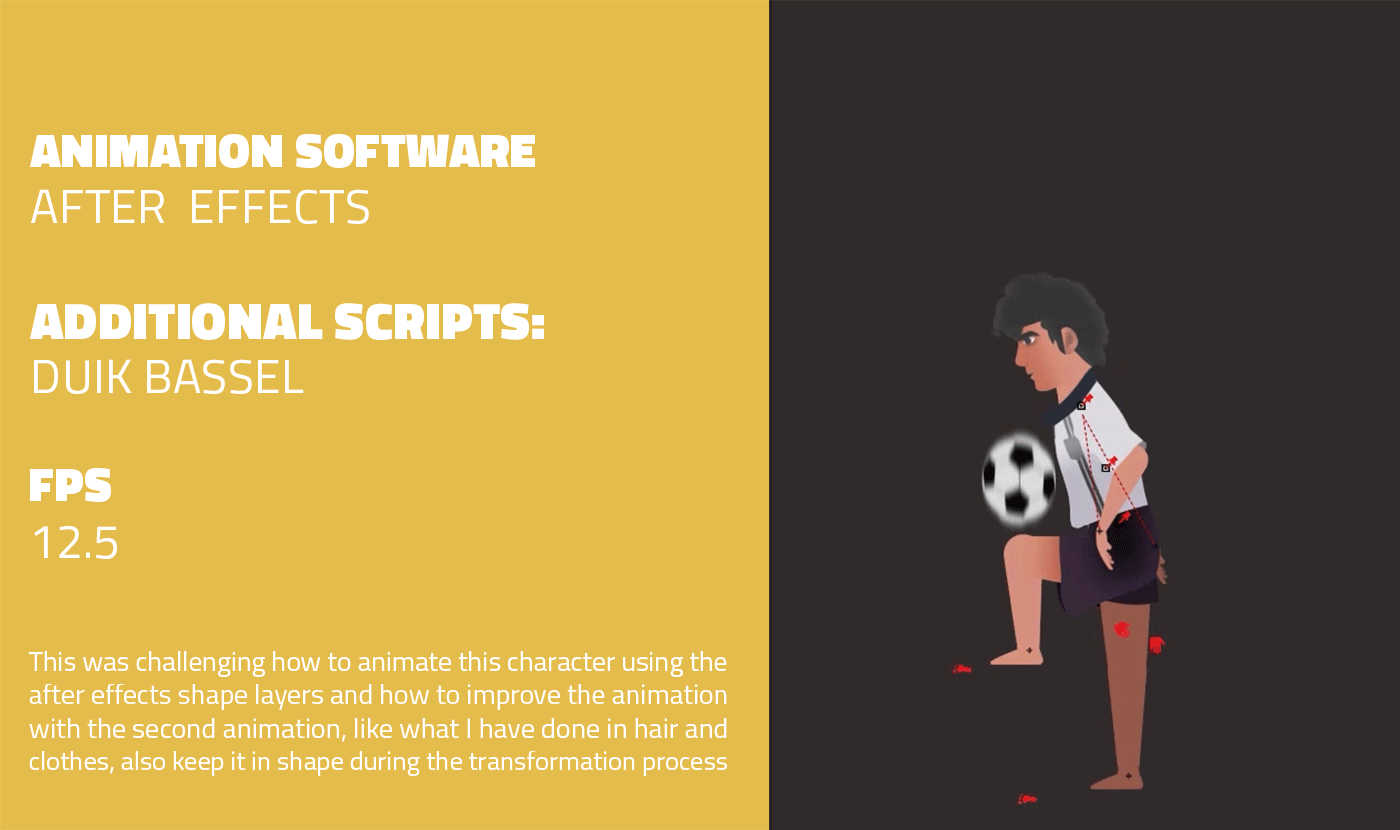 ANIMATION SOFTWARE
AFTER EFFECTS

ADDITIONAL SCRIPTS:
DUIK BASSEL

FPS
12.5

This was challenging how to animate this character using the after effects shape layers and how to improve the animation with the second animation, like what I have done in hair and clothes, also keep it in shape during the transformation process